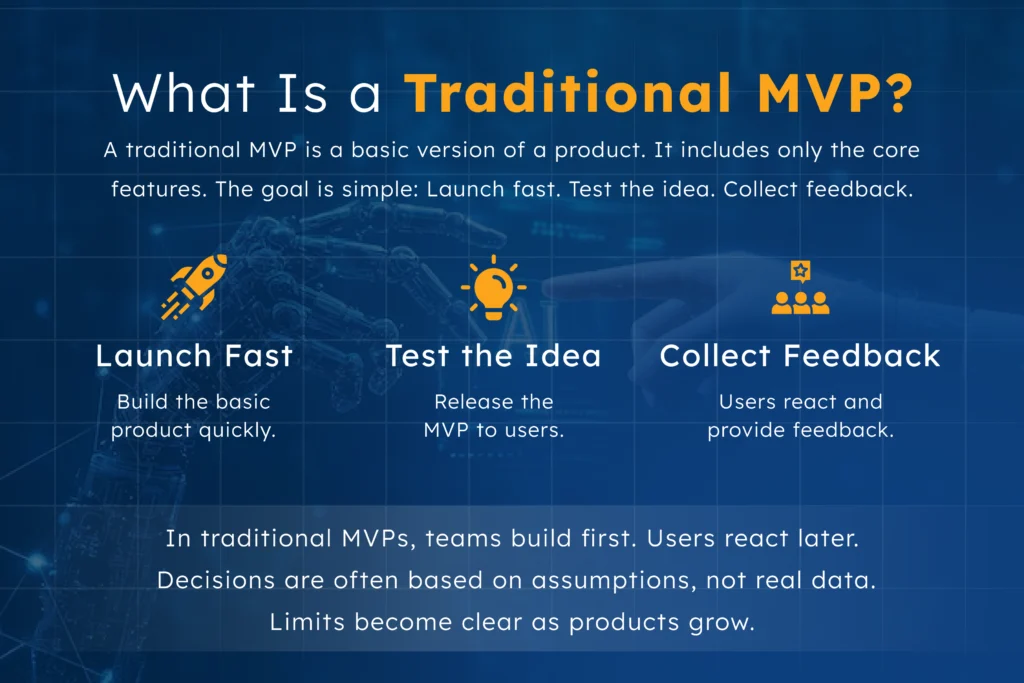 What Is a Traditional MVP?

A traditional MVP is a basic version of a product. It includes only the core features. The goal is simple: Launch fast. Test the idea. Collect feedback.

Launch Fast

Build the basic product quickly.

Test the Idea

Release the MVP to users.

Collect Feedback

Users react and provide feedback.

In traditional MVPs, teams build first. Users react later. Decisions are often based on assumptions, not real data. Limits become clear as products grow.